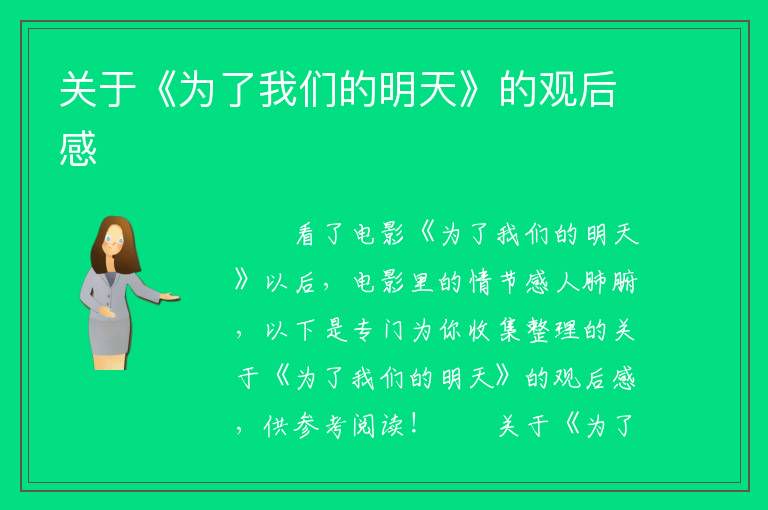 关于《为了我们的明天》的观后感

看了电影《为了我们的明天》以后，电影里的情节感人肺腑，以下是专门为你收集整理的关于《为了我们的明天》的观后感，供参考阅读！　　关于《为了